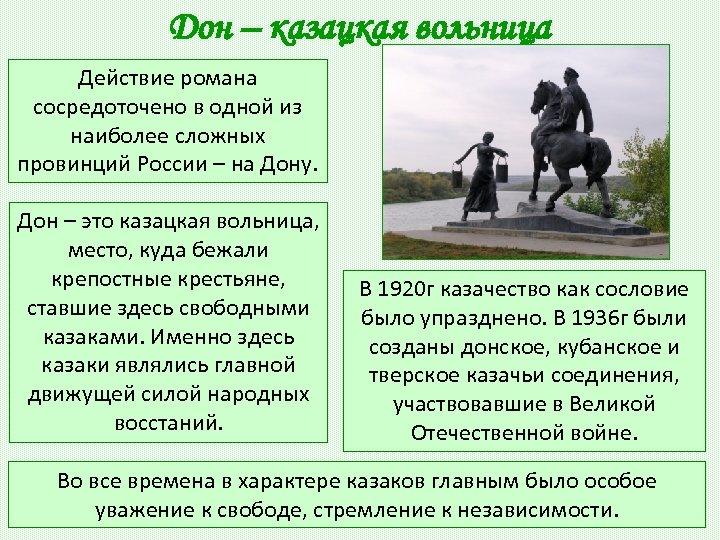 Дон – казацкая вольница

Действие романа сосредоточено в одной из наиболее сложных провинций России – на Дону.

Дон – это казацкая вольница, место, куда бежали крепостные крестьяне, ставшие здесь свободными казаками. Именно здесь казаки являлись главной движущей силой народных восстаний.

В 1920г казачество как сословие было упразднено. В 1936г были созданы донское, кубанское и тверское казачьи соединения, участвовавшие в Великой Отечественной войне.

Во все времена в характере казаков главным было особое уважение к свободе, стремление к независимости.